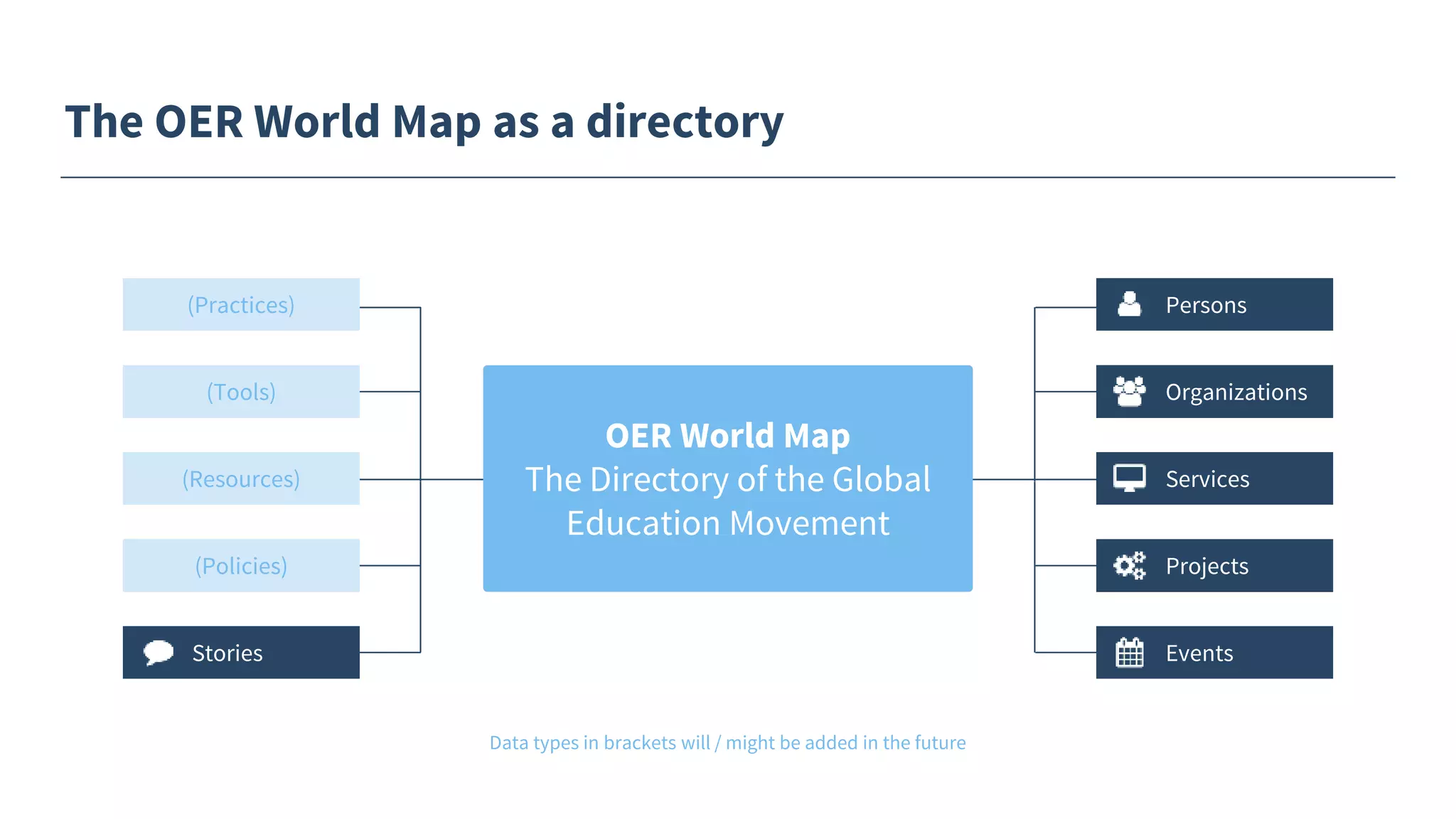 The OER World Map as a directory

(Practices)

(Tools)

(Resources)

(Policies)

Stories

OER World Map
The Directory of the Global Education Movement

Persons

Organizations

Services

Projects

Events

Data types in brackets will / might be added in the future